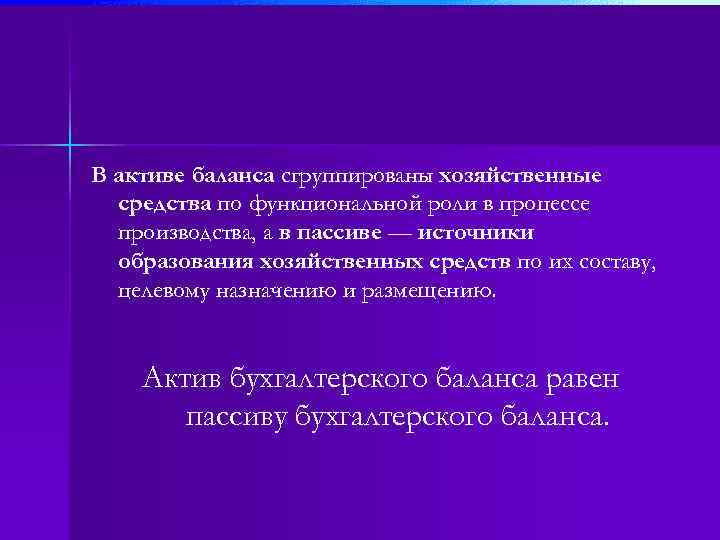 В активе баланса сгруппированы хозяйственные средства по функциональной роли в процессе производства, а в пассиве — источники образования хозяйственных средств по их составу, целевому назначению и размещению.

Актив бухгалтерского баланса равен пассиву бухгалтерского баланса.